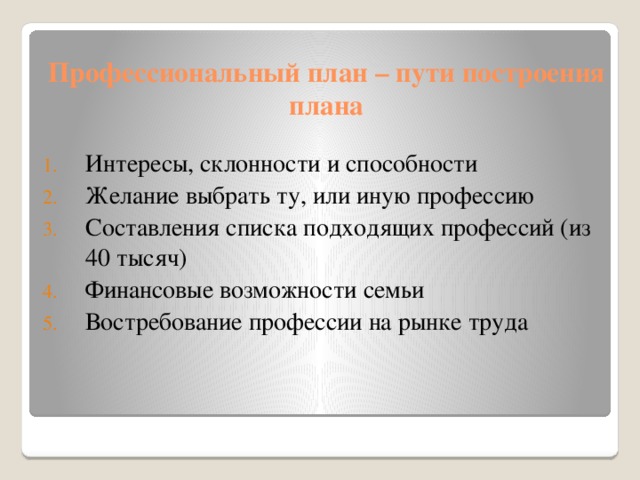 Профессиональный план – пути построения плана

1. Интересы, склонности и способности
2. Желание выбрать ту, или иную профессию
3. Составления списка подходящих профессий (из 40 тысяч)
4. Финансовые возможности семьи
5. Востребование профессии на рынке труда